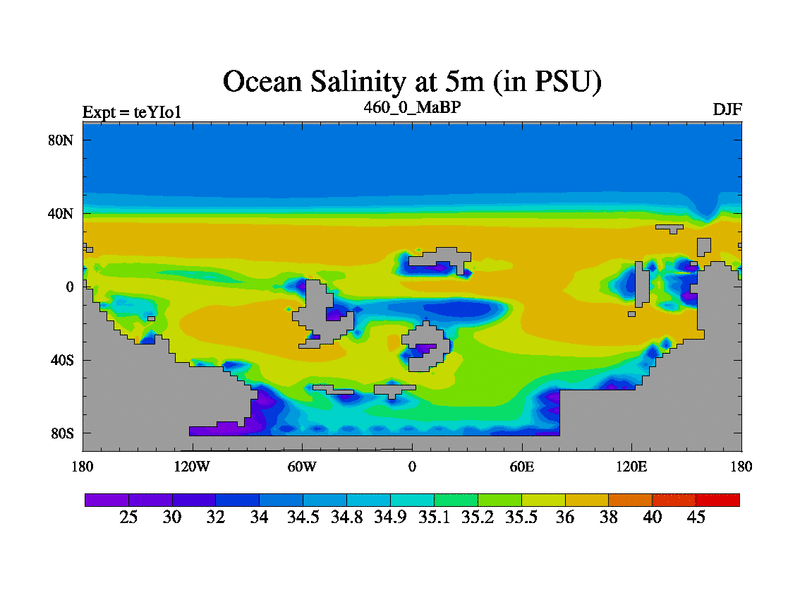 Ocean Salinity at 5m (in PSU)

Expt = teYIo1

460_0_MaBP

DJF

80N

40N

0

40S

80S

180

120W

60W

0

60E

120E

180

25 30 32 34 34.5 34.8 34.9 35.1 35.2 35.5 36 38 40 45